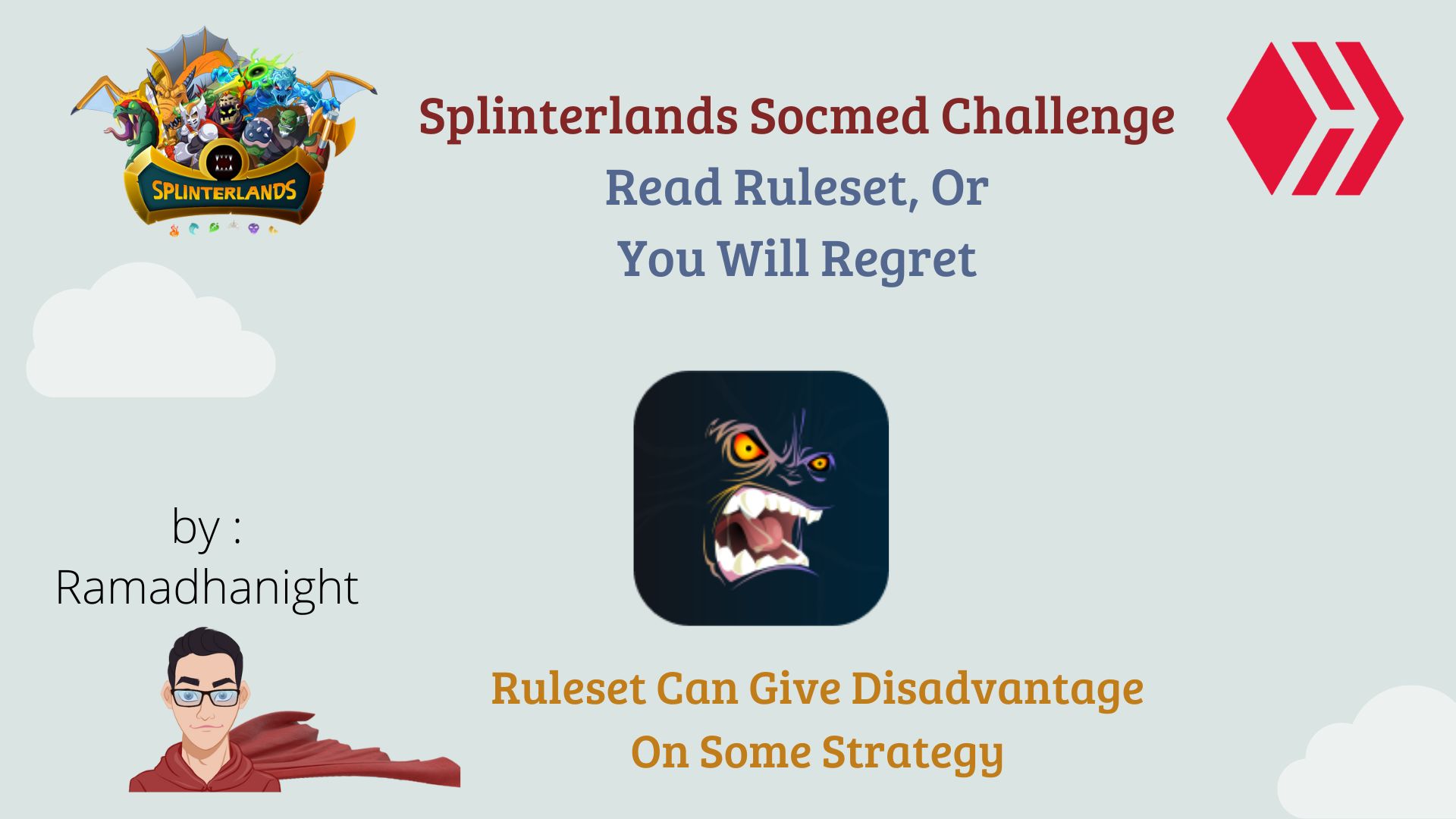 SPLINTERLANDS

Splinterlands Socmed Challenge

Read Ruleset, Or
You Will Regret

by :
Ramadhanight

Ruleset Can Give Disadvantage
On Some Strategy